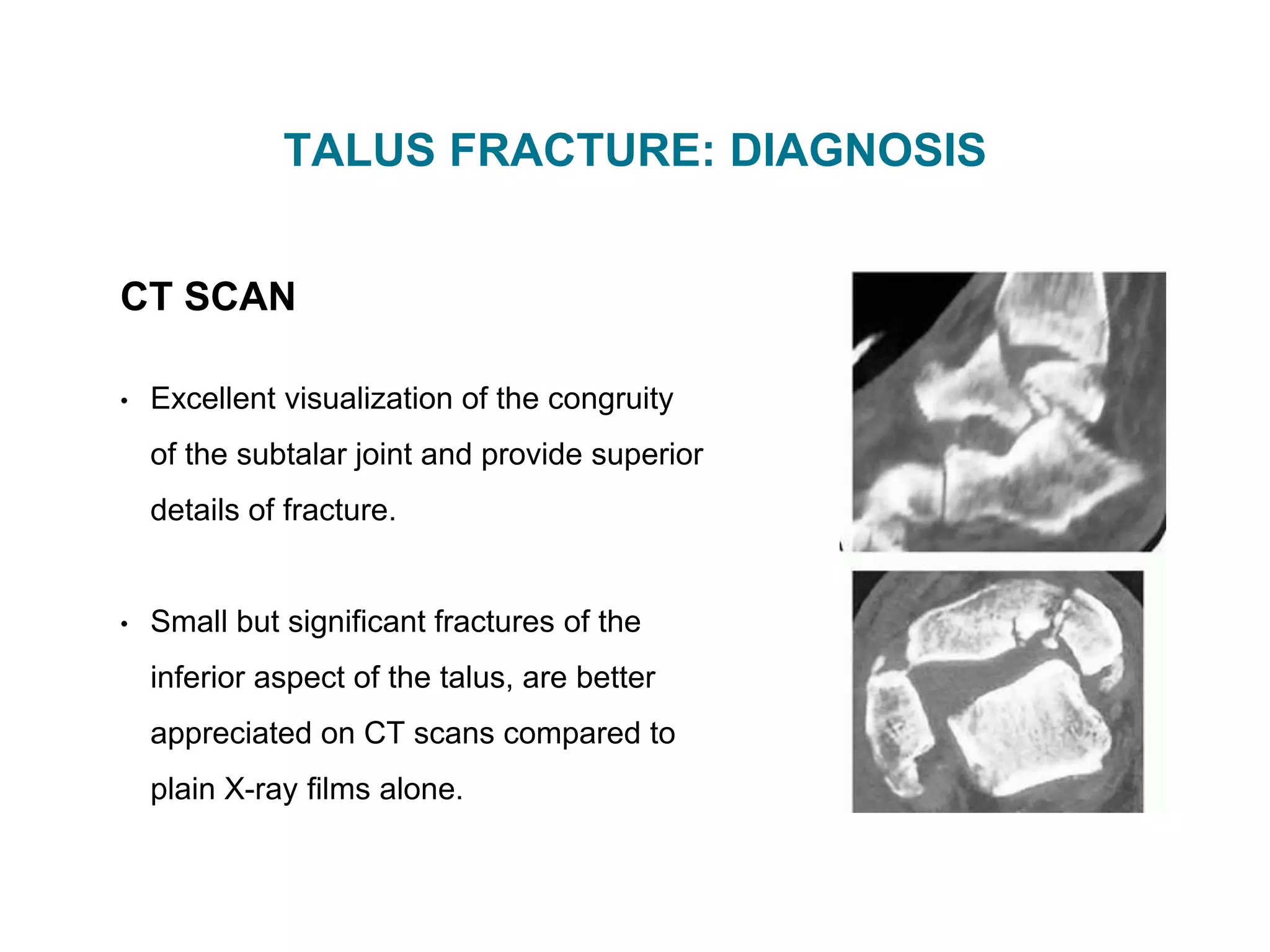 TALUS FRACTURE: DIAGNOSIS

CT SCAN

• Excellent visualization of the congruity of the subtalar joint and provide superior details of fracture.

• Small but significant fractures of the inferior aspect of the talus, are better appreciated on CT scans compared to plain X-ray films alone.